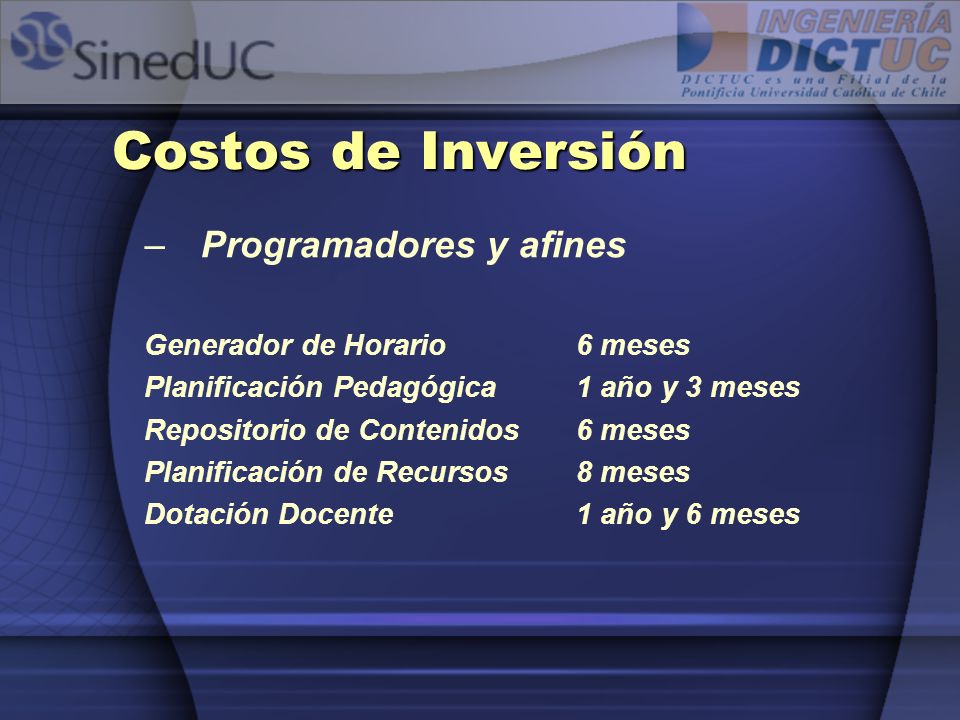 SinedUC

INGENIERÍA DICTUC
DICTUC es una Filial de la Pontificia Universidad Católica de Chile

Costos de Inversión

– Programadores y afines

| | |
|---|---|
| Generador de Horario | 6 meses |
| Planificación Pedagógica | 1 año y 3 meses |
| Repositorio de Contenidos | 6 meses |
| Planificación de Recursos | 8 meses |
| Dotación Docente | 1 año y 6 meses |